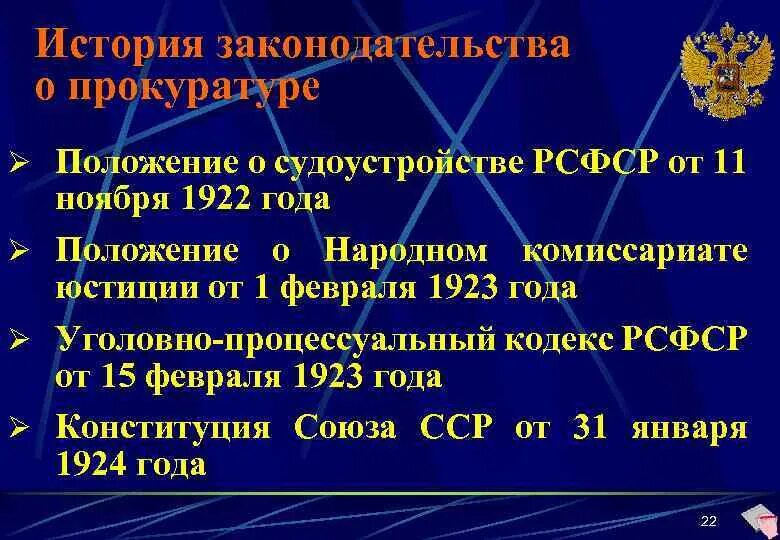 История законодательства о прокуратуре

➢ Положение о судоустройстве РСФСР от 11 ноября 1922 года
➢ Положение о Народном комиссариате юстиции от 1 февраля 1923 года
➢ Уголовно-процессуальный кодекс РСФСР от 15 февраля 1923 года
➢ Конституция Союза ССР от 31 января 1924 года

22